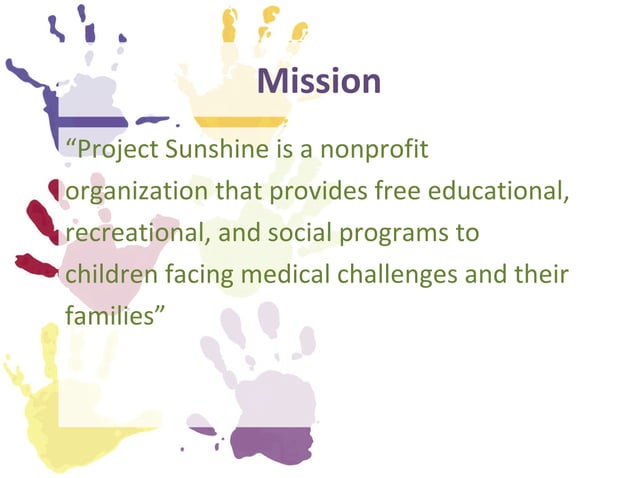 Mission

“Project Sunshine is a nonprofit organization that provides free educational, recreational, and social programs to children facing medical challenges and their families”